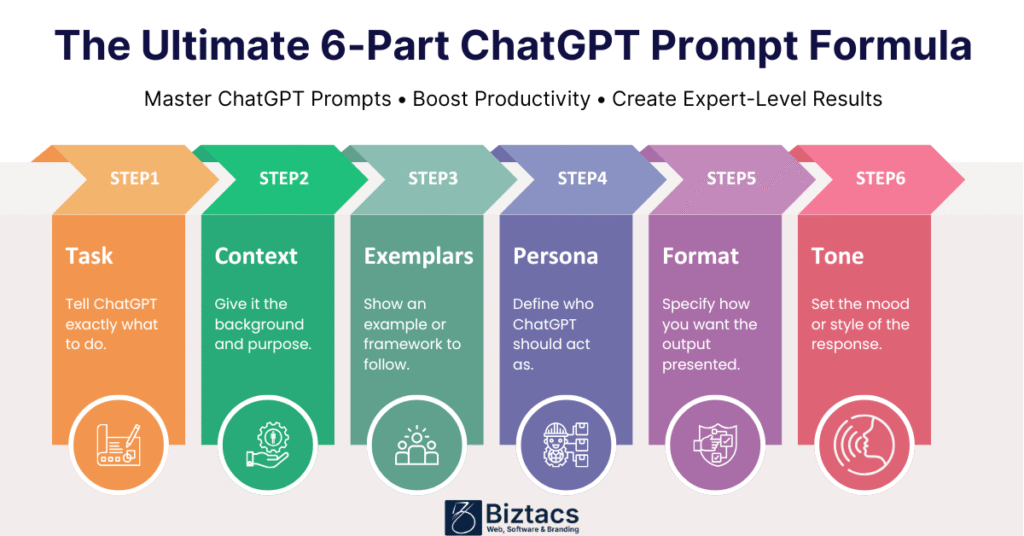 The Ultimate 6-Part ChatGPT Prompt Formula

Master ChatGPT Prompts • Boost Productivity • Create Expert-Level Results

STEP1

Task

Tell ChatGPT exactly what to do.

STEP2

Context

Give it the background and purpose.

STEP3

Exemplars

Show an example or framework to follow.

STEP4

Persona

Define who ChatGPT should act as.

STEP5

Format

Specify how you want the output presented.

STEP6

Tone

Set the mood or style of the response.

Biztacs
Web, Software & Branding